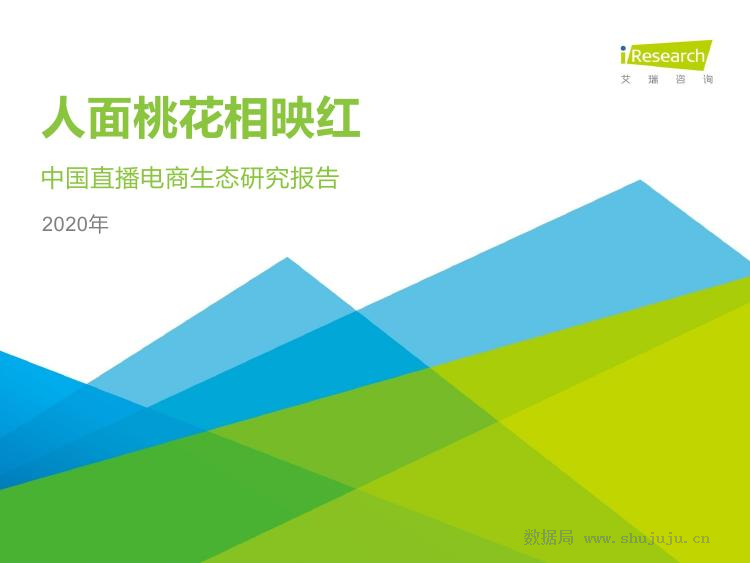 iResearch
艾瑞咨询

人面桃花相映红

中国直播电商生态研究报告

2020年

数据局 www.shujuju.cn